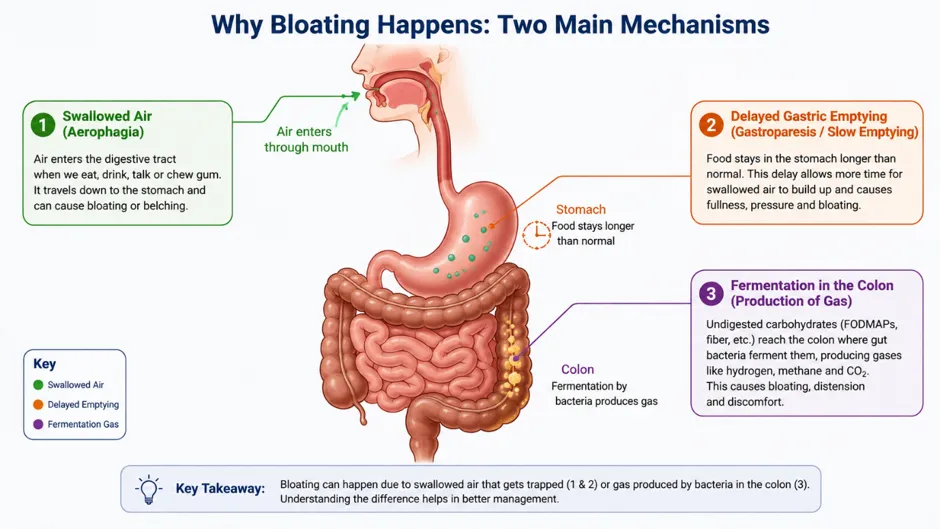 Why Bloating Happens: Two Main Mechanisms

1 Swallowed Air (Aerophagia)

Air enters the digestive tract when we eat, drink, talk or chew gum. It travels down to the stomach and can cause bloating or belching.

Air enters through mouth

2 Delayed Gastric Emptying (Gastroparesis / Slow Emptying)

Food stays in the stomach longer than normal. This delay allows more time for swallowed air to build up and causes fullness, pressure and bloating.

Stomach
Food stays longer than normal

3 Fermentation in the Colon (Production of Gas)

Undigested carbohydrates (FODMAPs, fiber, etc.) reach the colon where gut bacteria ferment them, producing gases like hydrogen, methane and $CO_2$. This causes bloating, distension and discomfort.

Colon
Fermentation by bacteria produces gas

Key
Swallowed Air
Delayed Emptying
Fermentation Gas

Key Takeaway: Bloating can happen due to swallowed air that gets trapped (1 & 2) or gas produced by bacteria in the colon (3). Understanding the difference helps in better management.